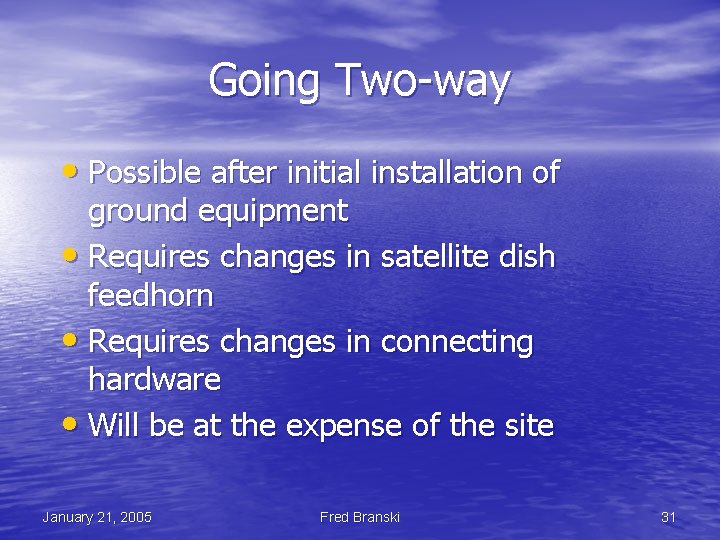 Going Two-way

• Possible after initial installation of ground equipment
• Requires changes in satellite dish feedhorn
• Requires changes in connecting hardware
• Will be at the expense of the site

January 21, 2005
Fred Branski
31